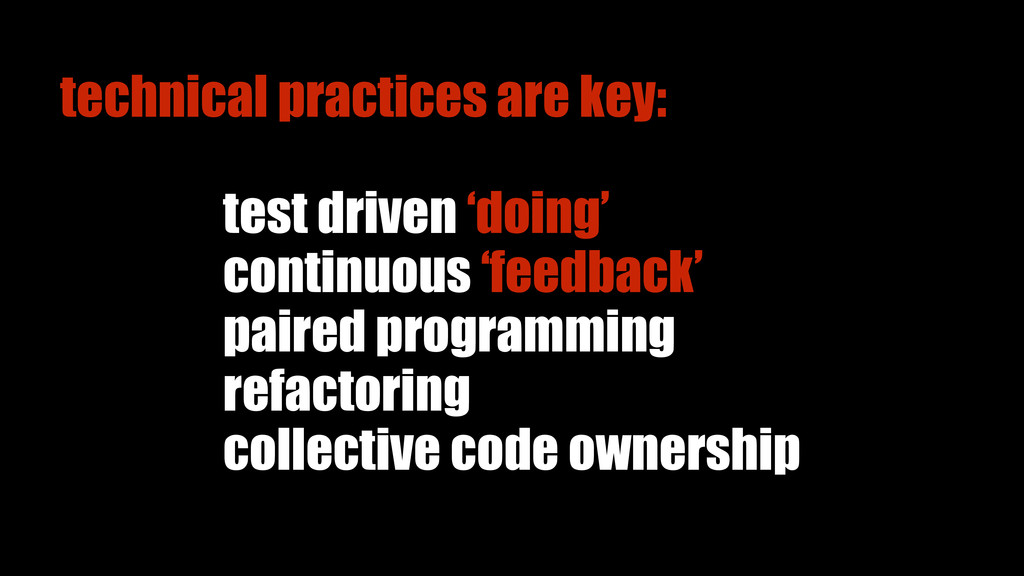 technical practices are key:

test driven ‘doing’
continuous ‘feedback’
paired programming
refactoring
collective code ownership